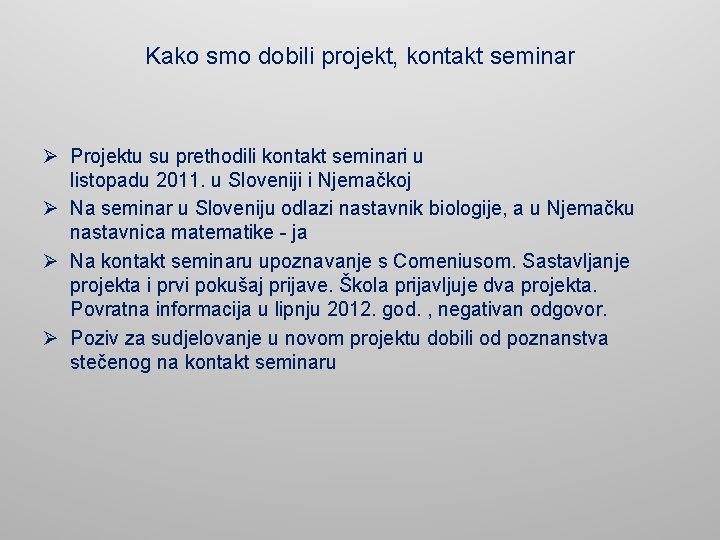 Kako smo dobili projekt, kontakt seminar

➢ Projektu su prethodili kontakt seminari u listopadu 2011. u Sloveniji i Njemačkoj
➢ Na seminar u Sloveniju odlazi nastavnik biologije, a u Njemačku nastavnica matematike - ja
➢ Na kontakt seminaru upoznavanje s Comeniusom. Sastavljanje projekta i prvi pokušaj prijave. Škola prijavljuje dva projekta. Povratna informacija u lipnju 2012. god. , negativan odgovor.
➢ Poziv za sudjelovanje u novom projektu dobili od poznanstva stečenog na kontakt seminaru